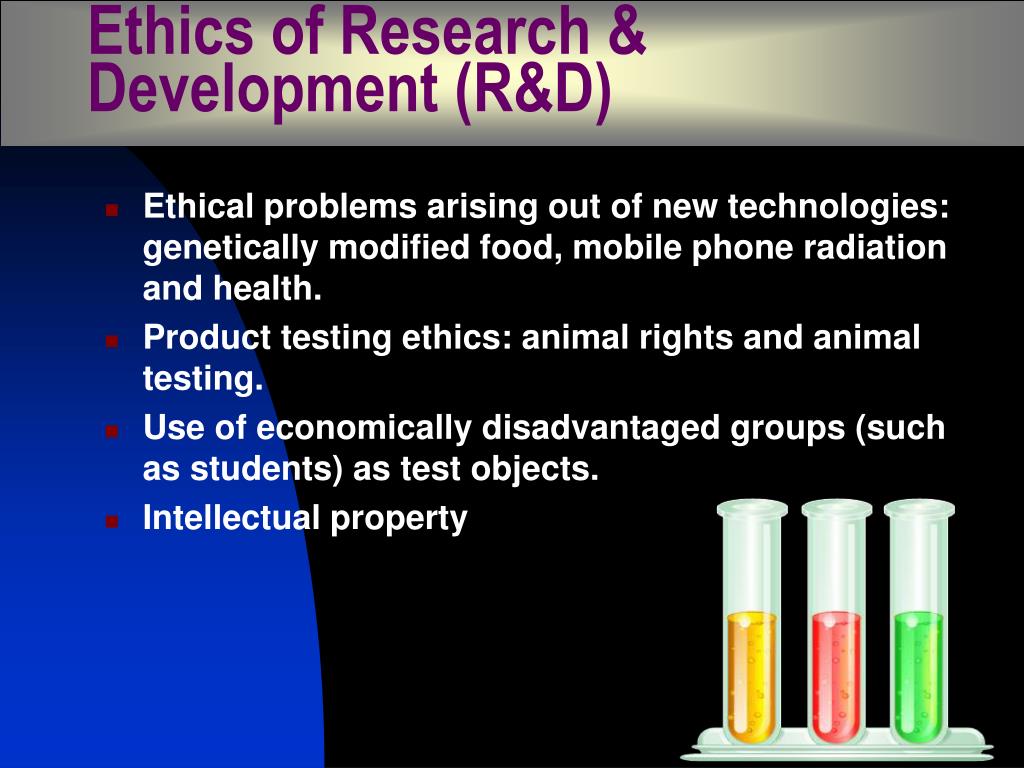 Ethics of Research & Development (R&D)

- Ethical problems arising out of new technologies: genetically modified food, mobile phone radiation and health.
- Product testing ethics: animal rights and animal testing.
- Use of economically disadvantaged groups (such as students) as test objects.
- Intellectual property